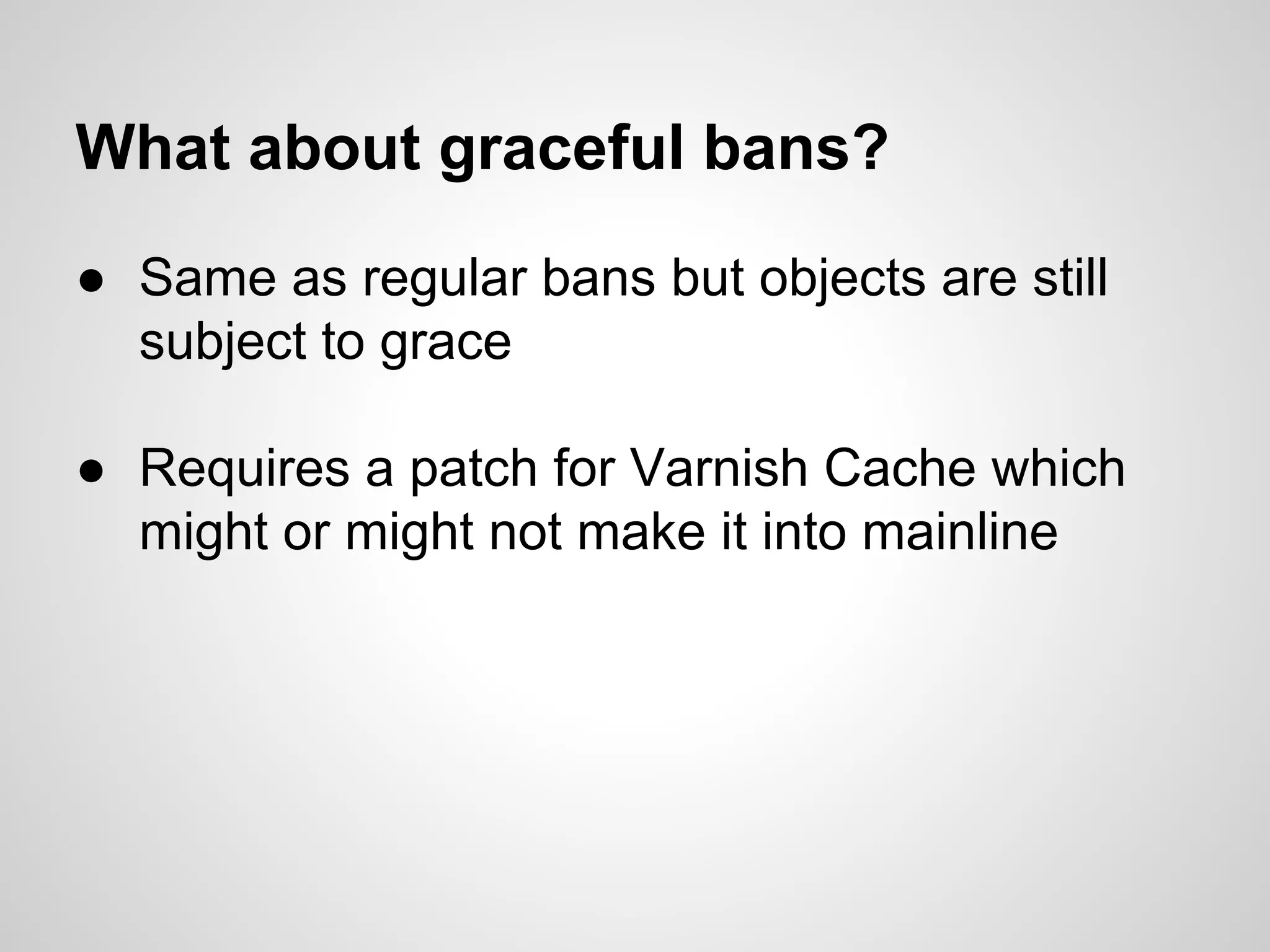 What about graceful bans?

● Same as regular bans but objects are still subject to grace

● Requires a patch for Varnish Cache which might or might not make it into mainline